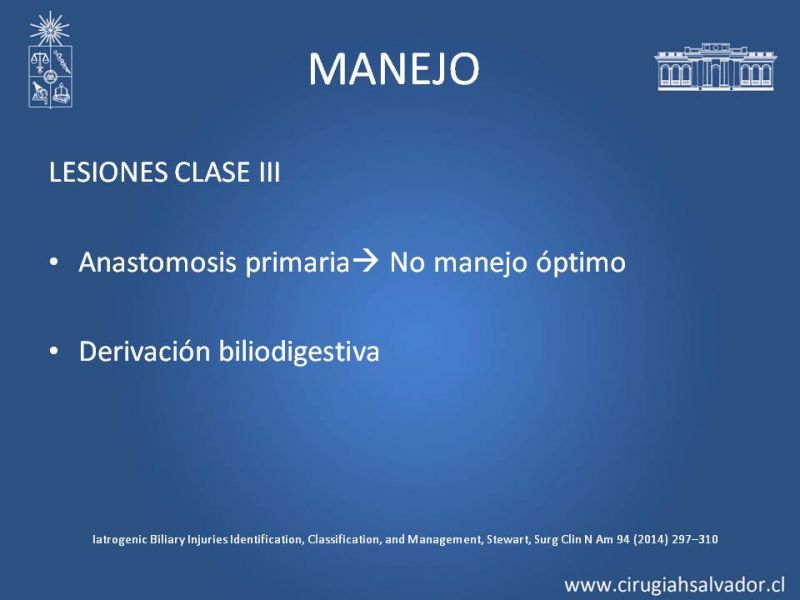 MANEJO

LESIONES CLASE III

• Anastomosis primaria→ No manejo óptimo

• Derivación biliodigestiva

Iatrogenic Biliary Injuries Identification, Classification, and Management, Stewart, Surg Clin N Am 94 (2014) 297–310

www.cirugiahsalvador.cl